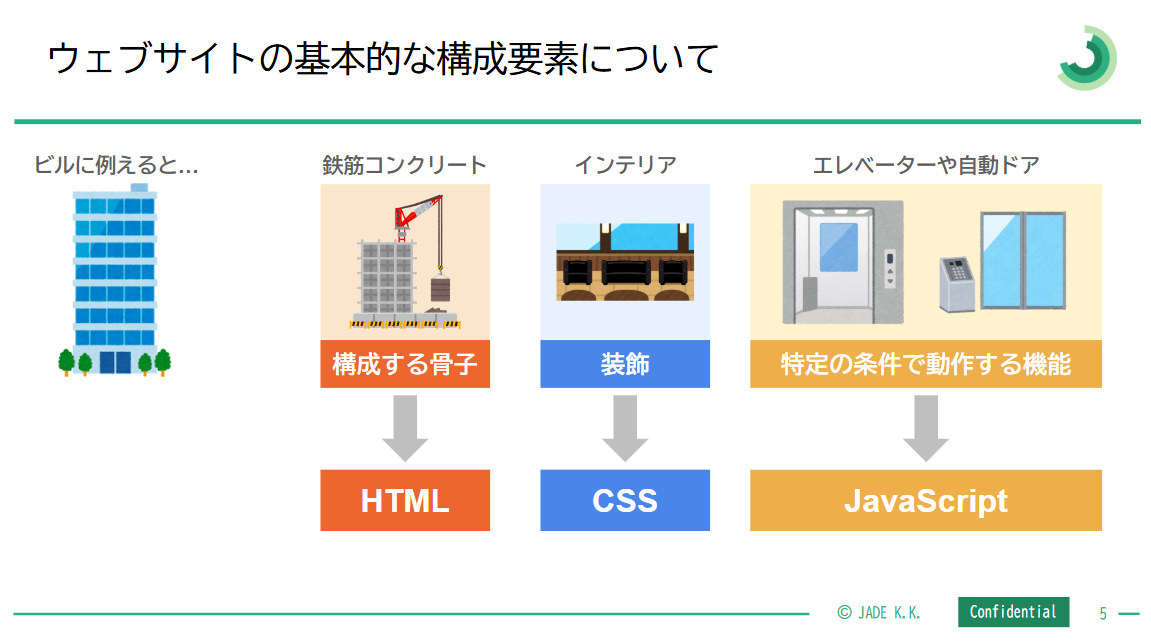 ウェブサイトの基本的な構成要素について

ビルに例えると…

鉄筋コンクリート

構成する骨子

HTML

インテリア

装飾

CSS

エレベーターや自動ドア

特定の条件で動作する機能

JavaScript

© JADE K.K.

Confidential

5